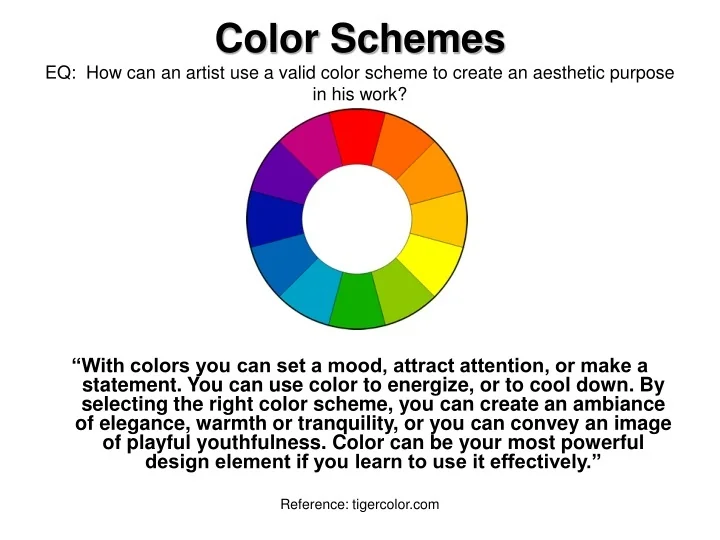 Color Schemes

EQ: How can an artist use a valid color scheme to create an aesthetic purpose in his work?

“With colors you can set a mood, attract attention, or make a statement. You can use color to energize, or to cool down. By selecting the right color scheme, you can create an ambiance of elegance, warmth or tranquility, or you can convey an image of playful youthfulness. Color can be your most powerful design element if you learn to use it effectively.”

Reference: tigercolor.com